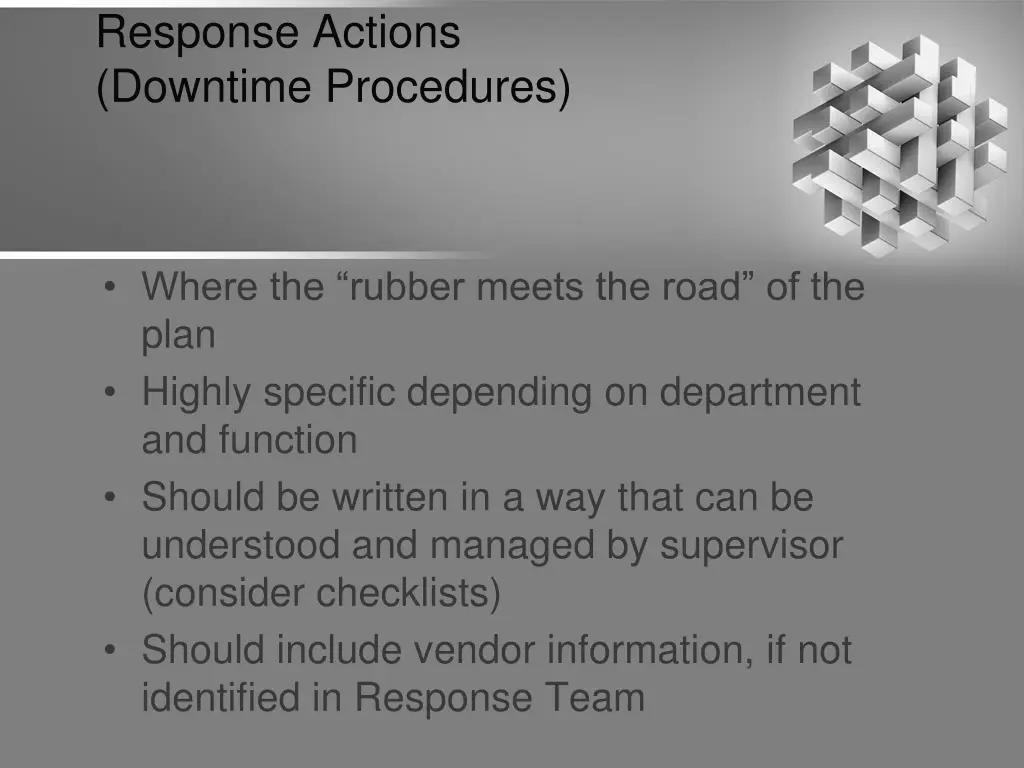 Response Actions
(Downtime Procedures)

• Where the “rubber meets the road” of the plan
• Highly specific depending on department and function
• Should be written in a way that can be understood and managed by supervisor (consider checklists)
• Should include vendor information, if not identified in Response Team